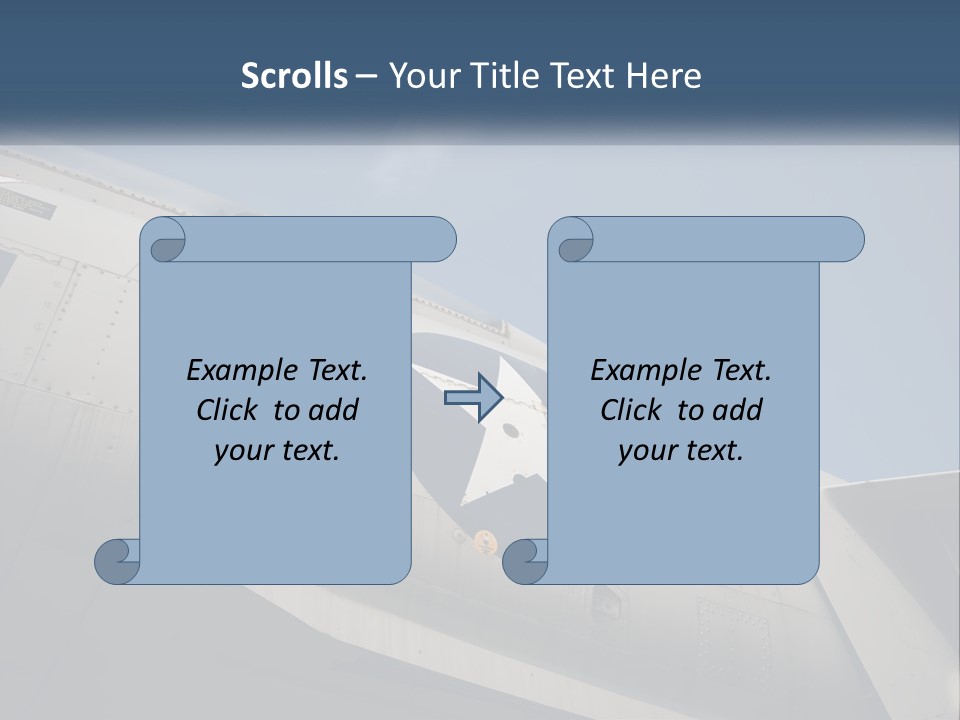 Scrolls – Your Title Text Here

Example Text. Click to add your text.

Example Text. Click to add your text.